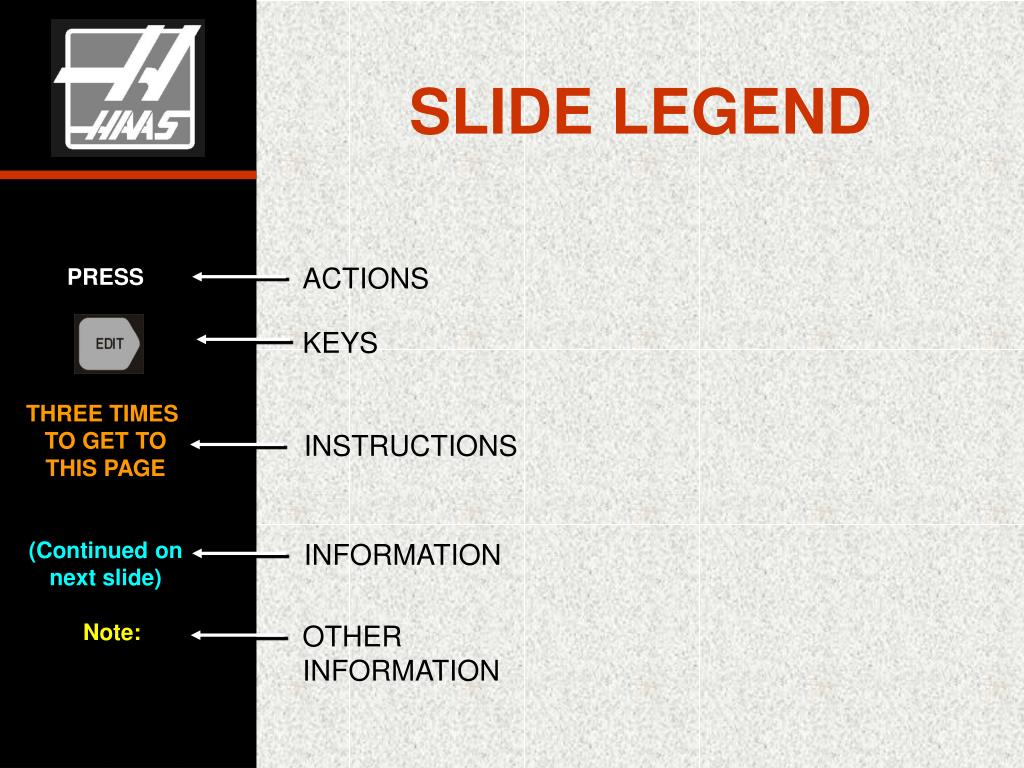 HAAS

SLIDE LEGEND

PRESS

ACTIONS

EDIT

KEYS

THREE TIMES TO GET TO THIS PAGE

INSTRUCTIONS

(Continued on next slide)

INFORMATION

Note:

OTHER INFORMATION